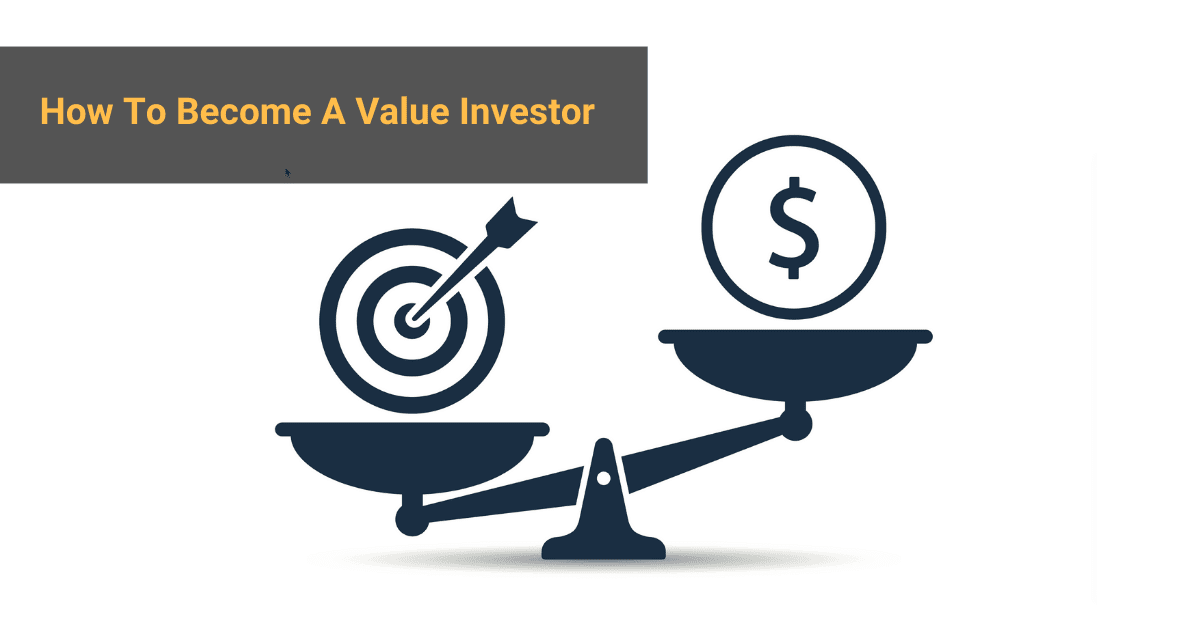 How To Become A Value Investor

$